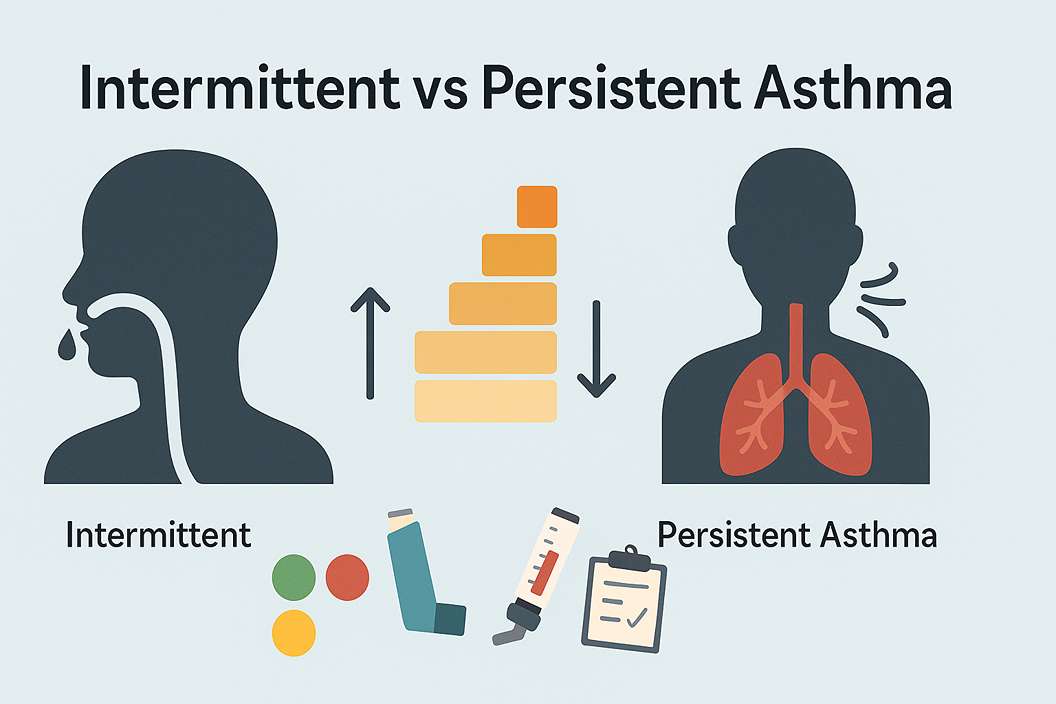 Intermittent vs Persistent Asthma

Intermittent

Persistent Asthma